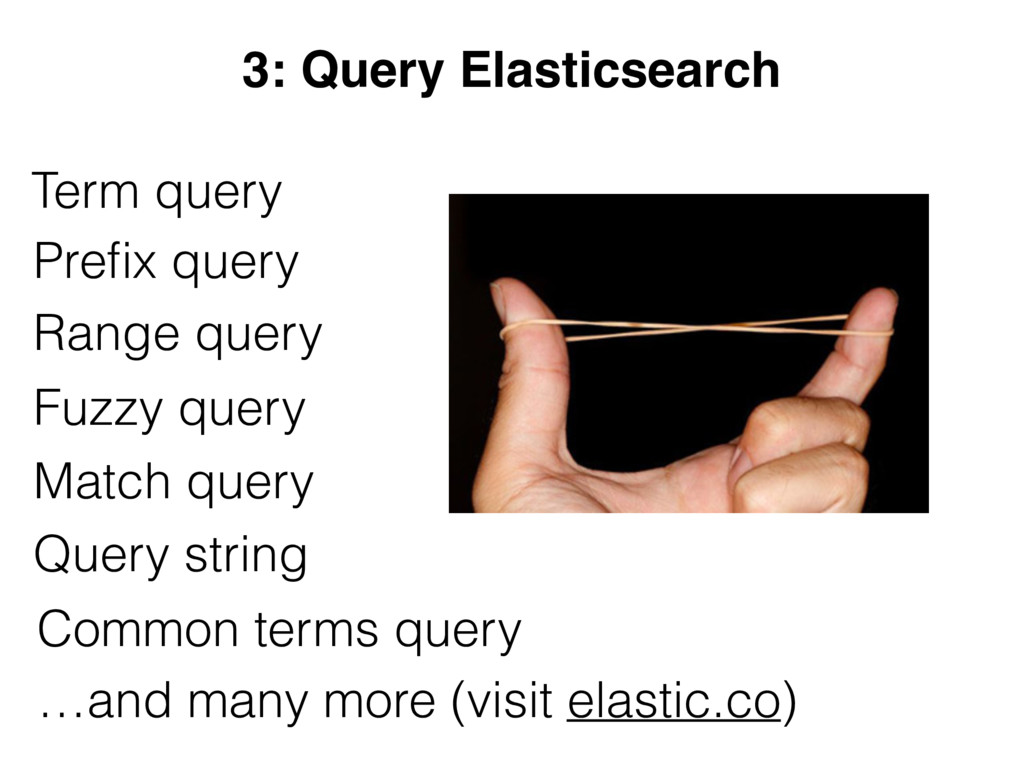 3: Query Elasticsearch

Term query

Prefix query

Range query

Fuzzy query

Match query

Query string

Common terms query

…and many more (visit elastic.co)